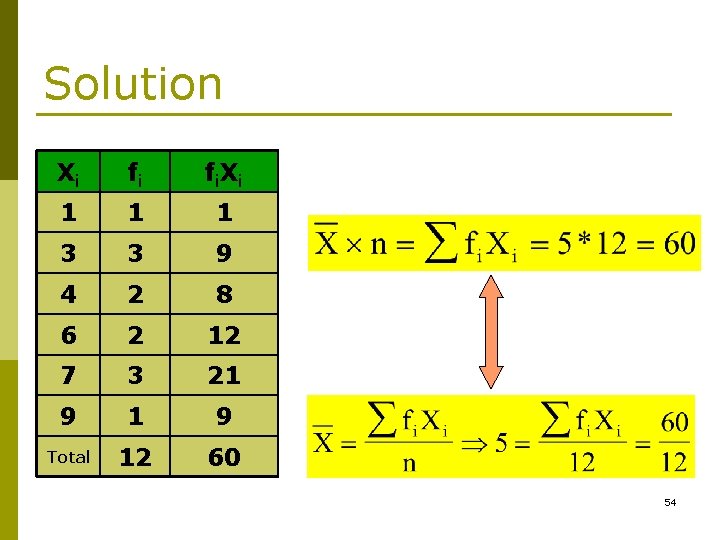 Solution

| $X_i$ | $f_i$ | $f_iX_i$ |
|---|---|---|
| 1 | 1 | 1 |
| 3 | 3 | 9 |
| 4 | 2 | 8 |
| 6 | 2 | 12 |
| 7 | 3 | 21 |
| 9 | 1 | 9 |
| Total | 12 | 60 |

$\overline{X} \times n = \sum f_i X_i = 5 * 12 = 60$

$\overline{X} = \frac{\sum f_i X_i}{n} \Rightarrow 5 = \frac{\sum f_i X_i}{12} = \frac{60}{12}$

54